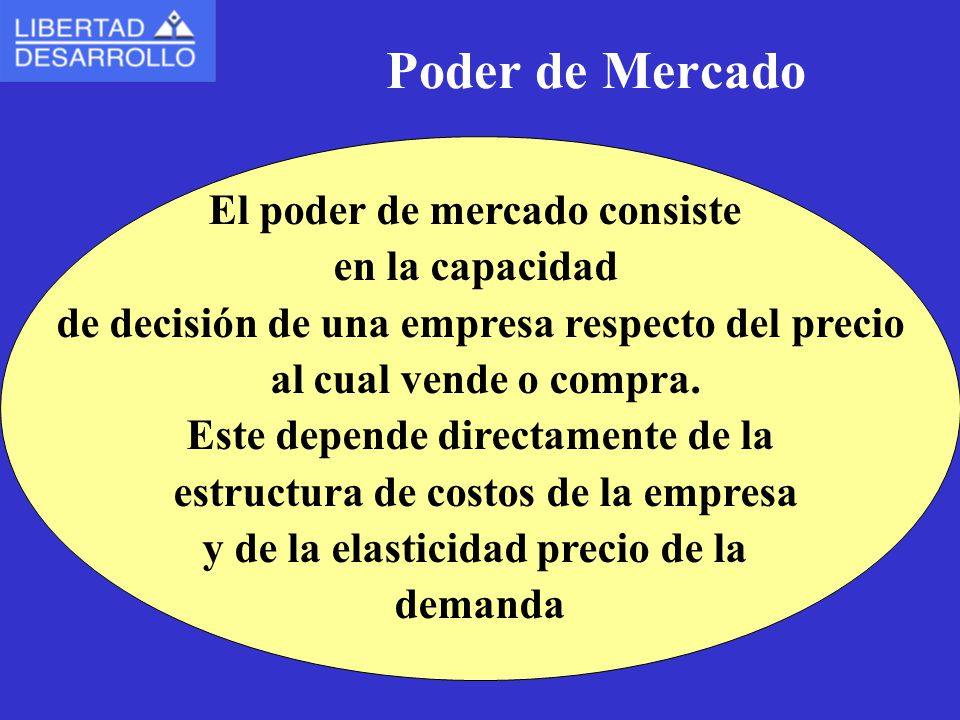 LIBERTAD
DESARROLLO

Poder de Mercado

El poder de mercado consiste en la capacidad de decisión de una empresa respecto del precio al cual vende o compra.
Este depende directamente de la estructura de costos de la empresa y de la elasticidad precio de la demanda